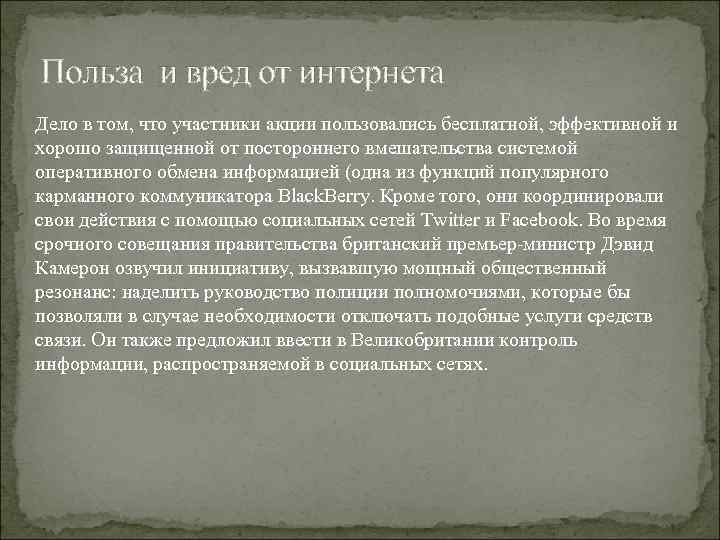 Польза и вред от интернета

Дело в том, что участники акции пользовались бесплатной, эффективной и хорошо защищенной от постороннего вмешательства системой оперативного обмена информацией (одна из функций популярного карманного коммуникатора BlackBerry. Кроме того, они координировали свои действия с помощью социальных сетей Twitter и Facebook. Во время срочного совещания правительства британский премьер-министр Дэвид Камерон озвучил инициативу, вызвавшую мощный общественный резонанс: наделить руководство полиции полномочиями, которые бы позволяли в случае необходимости отключать подобные услуги средств связи. Он также предложил ввести в Великобритании контроль информации, распространяемой в социальных сетях.